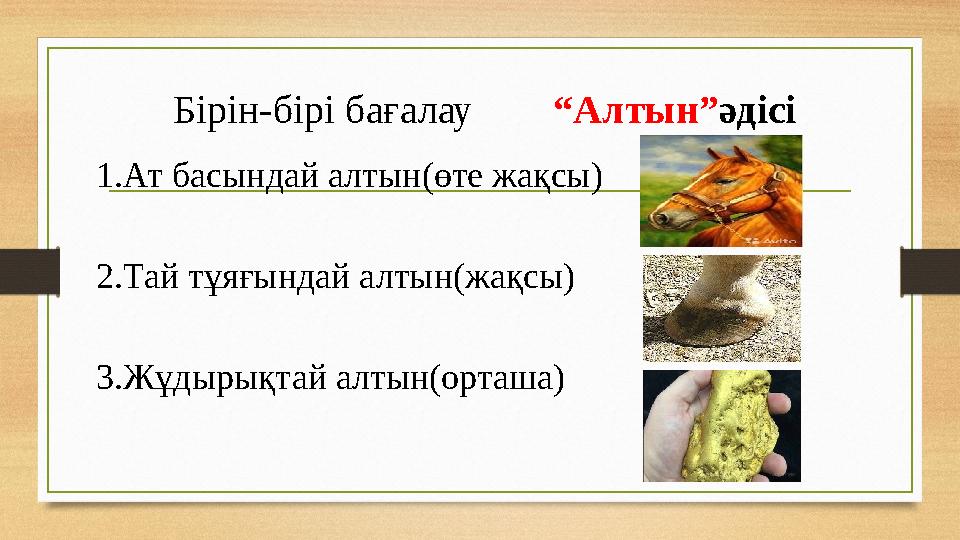 Бірін-бірі бағалау “Алтын”әдісі

1.Ат басындай алтын(өте жақсы)

2.Тай тұяғындай алтын(жақсы)

3.Жұдырықтай алтын(орташа)